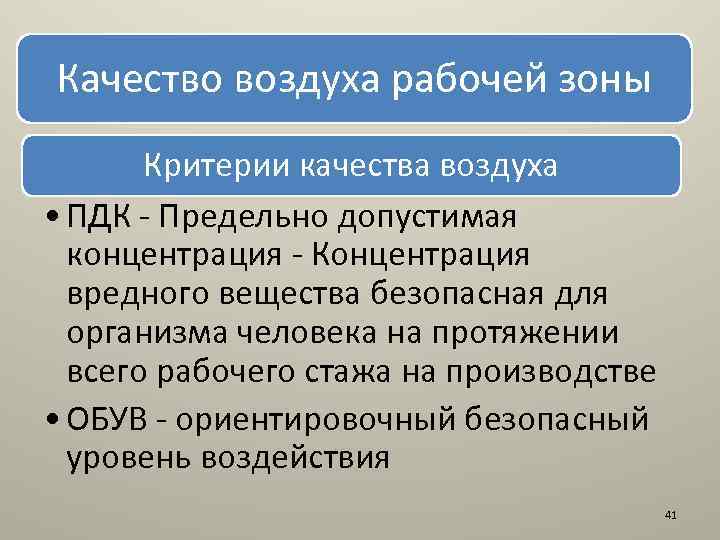 Качество воздуха рабочей зоны

Критерии качества воздуха

• ПДК - Предельно допустимая концентрация - Концентрация вредного вещества безопасная для организма человека на протяжении всего рабочего стажа на производстве

• ОБУВ - ориентировочный безопасный уровень воздействия

41